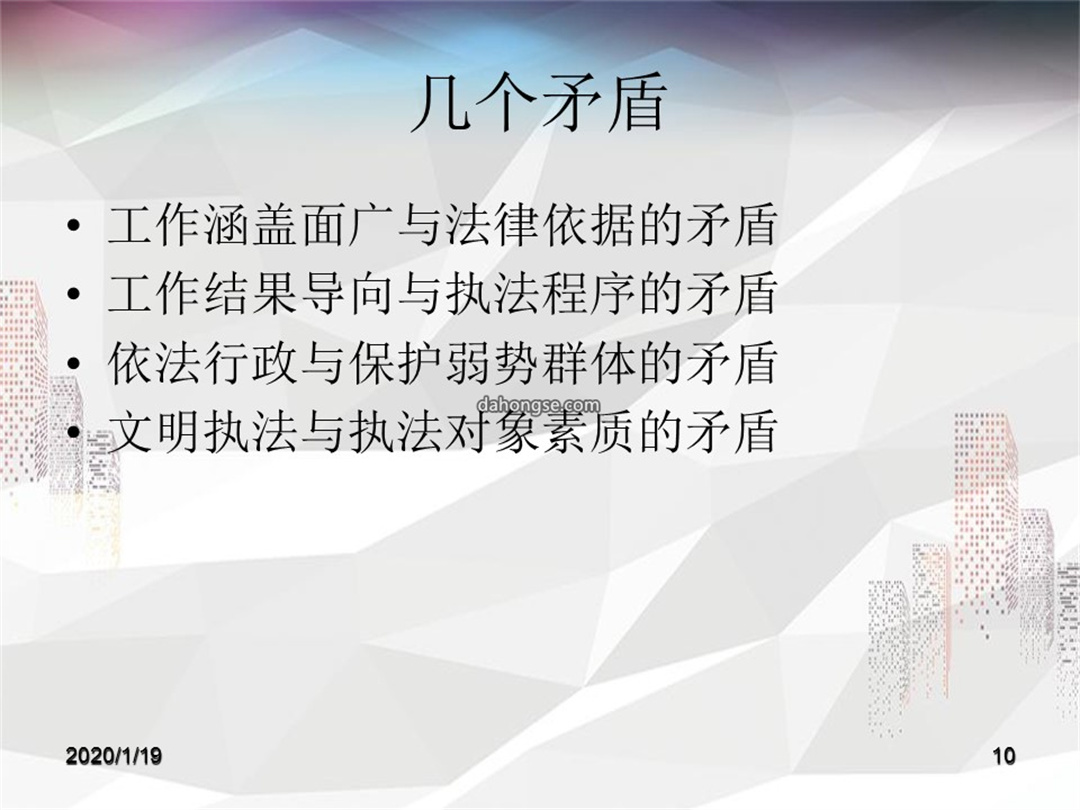 几个矛盾

• 工作涵盖面广与法律依据的矛盾
• 工作结果导向与执法程序的矛盾
• 依法行政与保护弱势群体的矛盾
• 文明执法与执法对象素质的矛盾

dahongse.com

2020/1/19

10